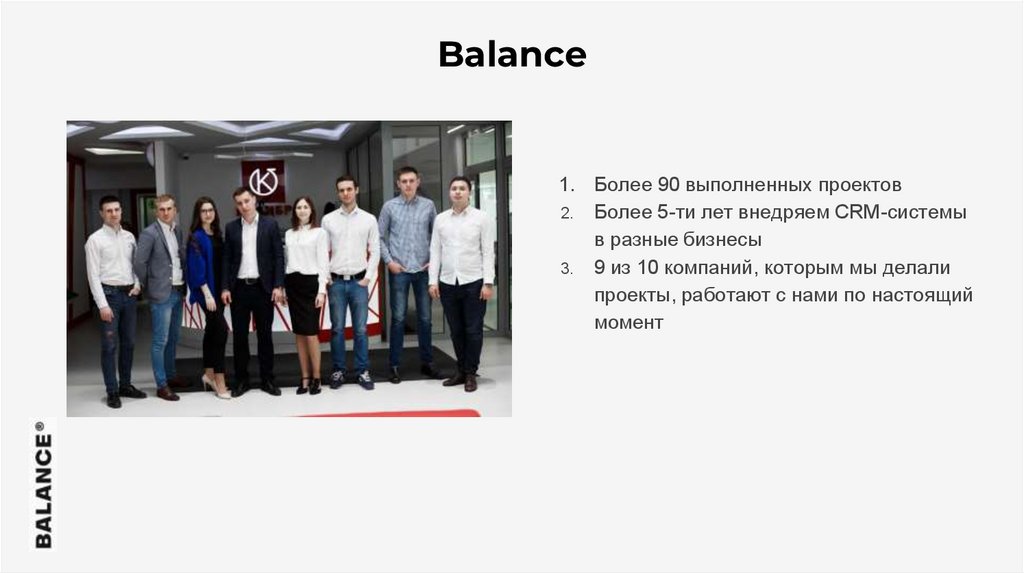 Balance

1. Более 90 выполненных проектов
2. Более 5-ти лет внедряем CRM-системы в разные бизнесы
3. 9 из 10 компаний, которым мы делали проекты, работают с нами по настоящий момент

BALANCE®